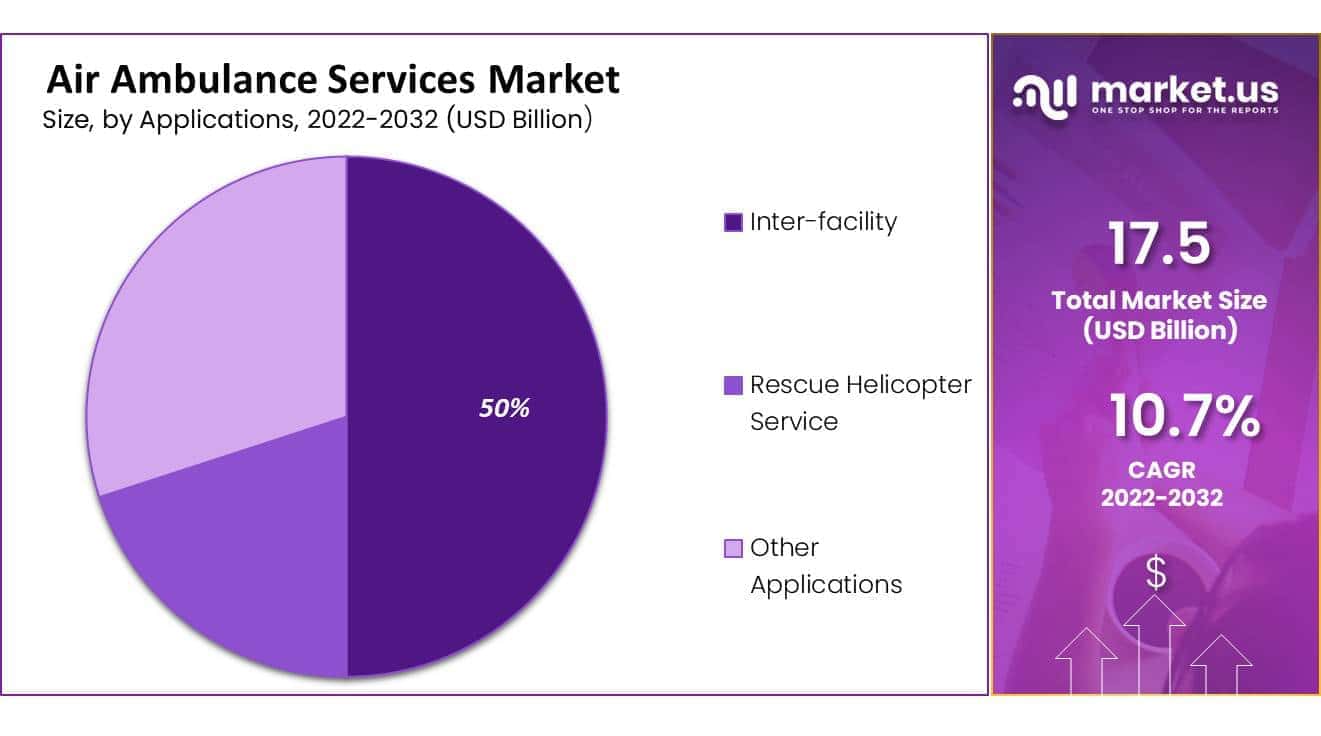 Air Ambulance Services Market
Size, by Applications, 2022-2032 (USD Billion)

50%

Inter-facility

Rescue Helicopter Service

Other Applications

market.us
ONE STOP SHOP FOR THE REPORTS

17.5
Total Market Size (USD Billion)

10.7%
CAGR 2022-2032

$